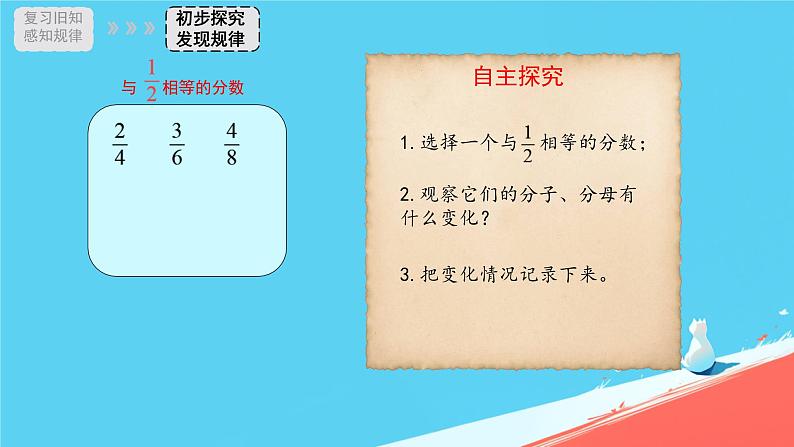 复习旧知
感知规律

初步探究
发现规律

与 $\frac{1}{2}$ 相等的分数

$\frac{2}{4}$ $\frac{3}{6}$ $\frac{4}{8}$

自主探究

1. 选择一个与 $\frac{1}{2}$ 相等的分数；

2. 观察它们的分子、分母有什么变化？

3. 把变化情况记录下来。